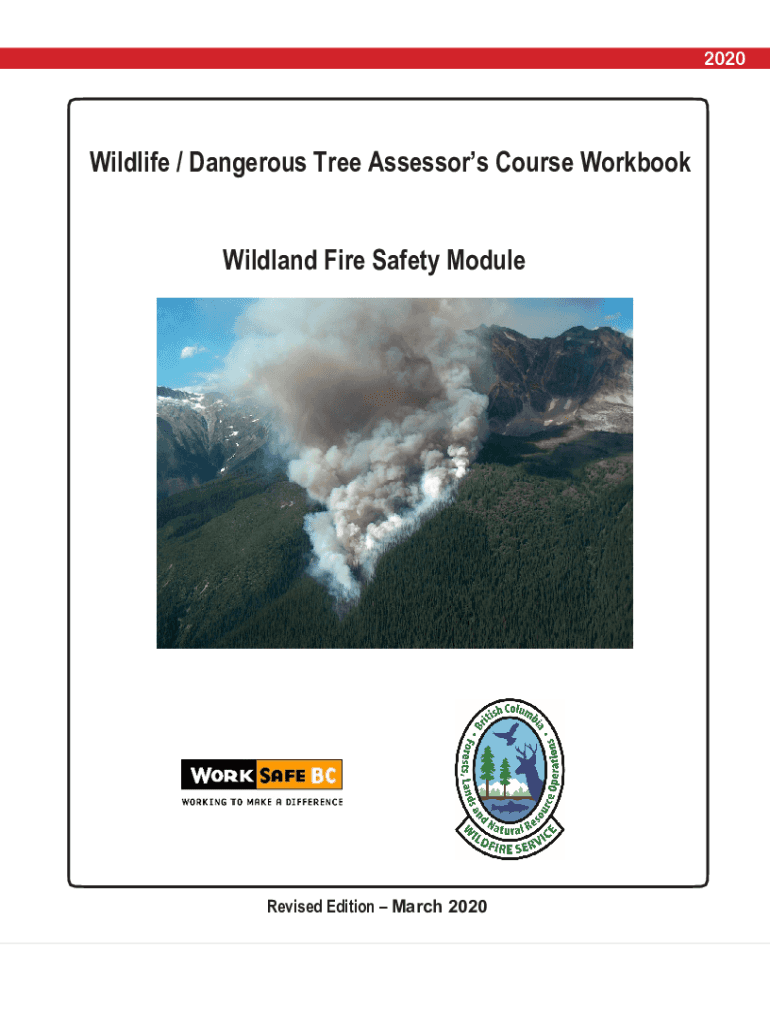 2020

Wildlife / Dangerous Tree Assessor's Course Workbook

Wildland Fire Safety Module

WORK SAFE BC
WORKING TO MAKE A DIFFERENCE

British Columbia
Forests, Lands and Natural Resource Operations
WILDFIRE SERVICE

Revised Edition – March 2020